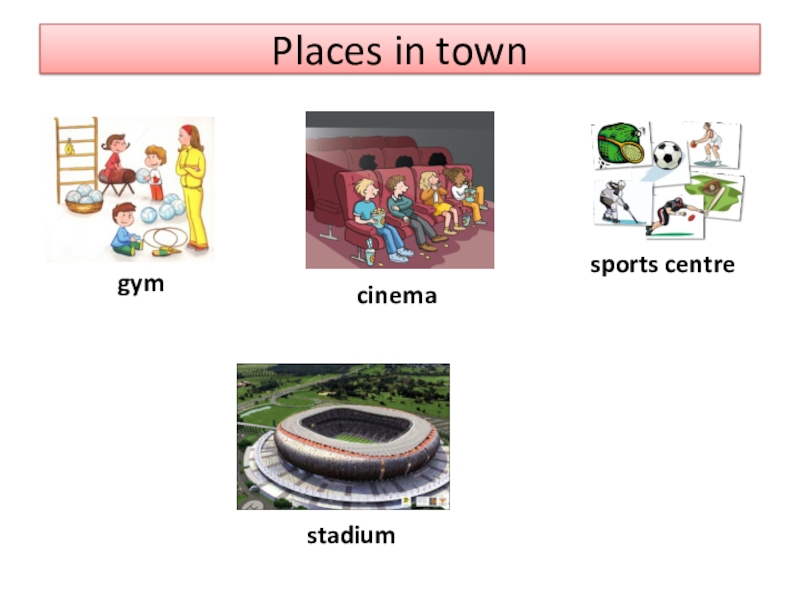 Places in town

gym

cinema

sports centre

stadium